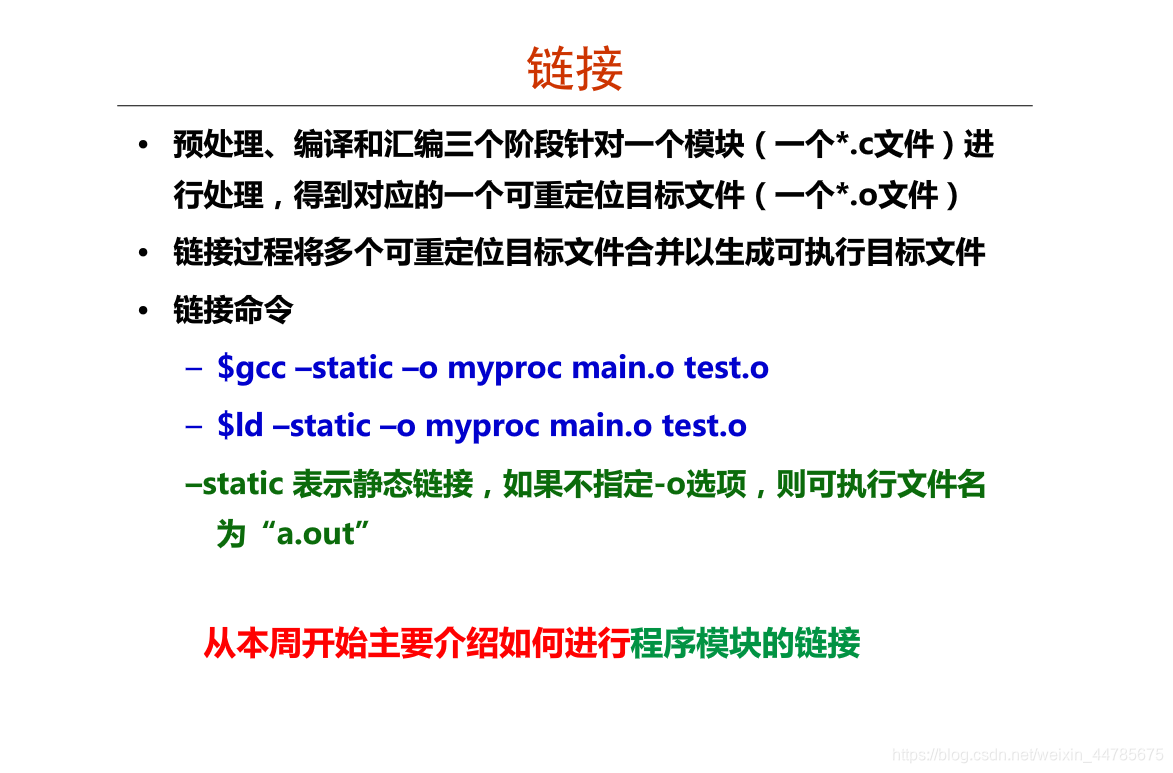 链接

• 预处理、编译和汇编三个阶段针对一个模块（一个*.c文件）进行处理，得到对应的一个可重定位目标文件（一个*.o文件）

• 链接过程将多个可重定位目标文件合并以生成可执行目标文件

• 链接命令

– $gcc –static –o myproc main.o test.o

– $ld –static –o myproc main.o test.o

–static 表示静态链接，如果不指定-o选项，则可执行文件名为“a.out”

从本周开始主要介绍如何进行程序模块的链接

https://blog.csdn.net/weixin_44785675